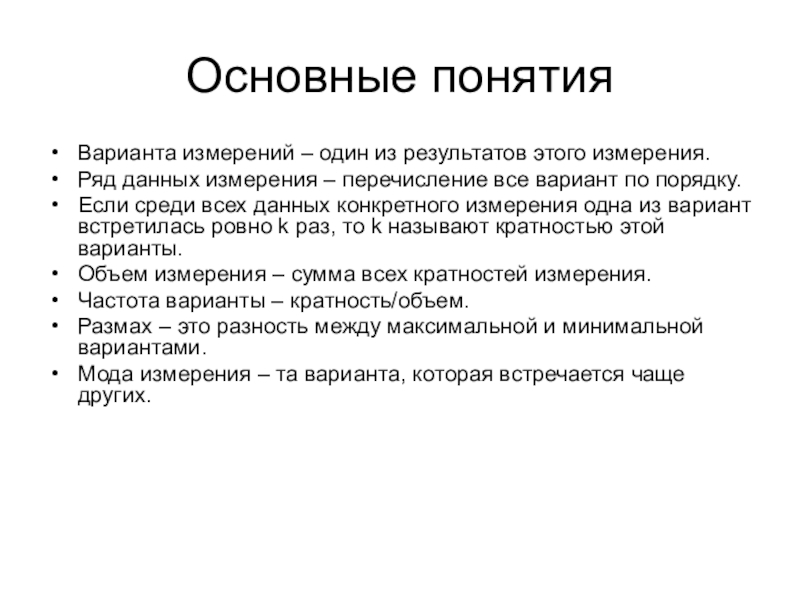 Основные понятия

• Варианта измерений – один из результатов этого измерения.
• Ряд данных измерения – перечисление все вариант по порядку.
• Если среди всех данных конкретного измерения одна из вариант встретилась ровно k раз, то k называют кратностью этой варианты.
• Объем измерения – сумма всех кратностей измерения.
• Частота варианты – кратность/объем.
• Размах – это разность между максимальной и минимальной вариантами.
• Мода измерения – та варианта, которая встречается чаще других.